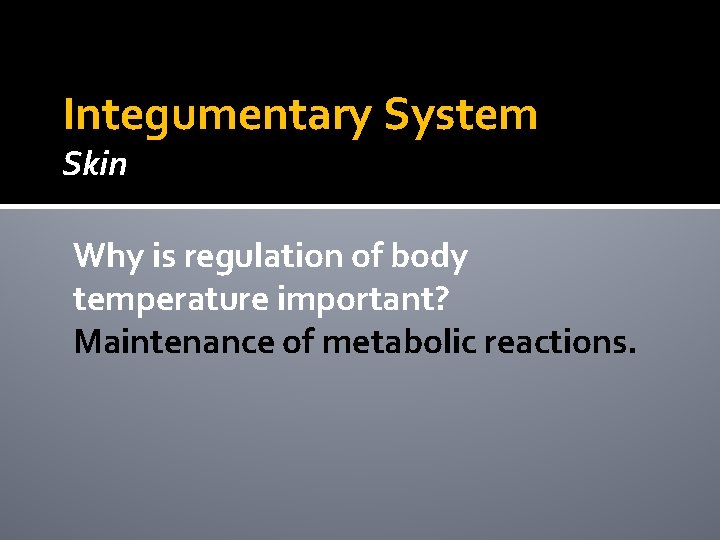 Integumentary System
Skin

Why is regulation of body temperature important?
Maintenance of metabolic reactions.